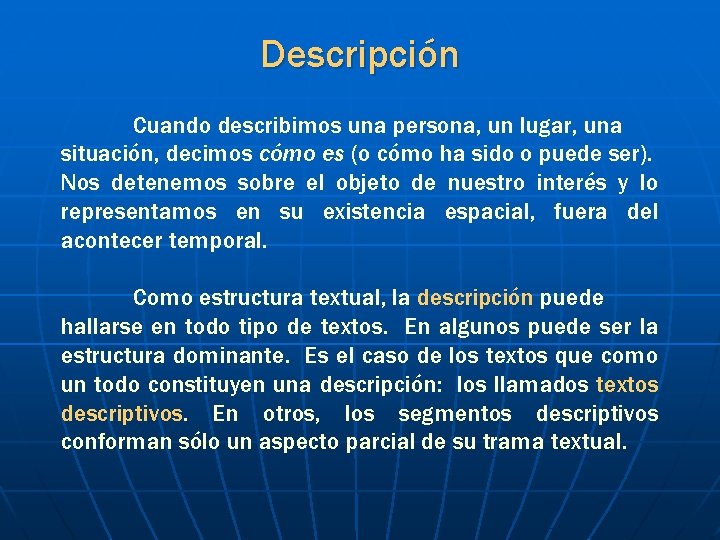 Descripción

Cuando describimos una persona, un lugar, una situación, decimos cómo es (o cómo ha sido o puede ser). Nos detenemos sobre el objeto de nuestro interés y lo representamos en su existencia espacial, fuera del acontecer temporal.

Como estructura textual, la descripción puede hallarse en todo tipo de textos. En algunos puede ser la estructura dominante. Es el caso de los textos que como un todo constituyen una descripción: los llamados textos descriptivos. En otros, los segmentos descriptivos conforman sólo un aspecto parcial de su trama textual.